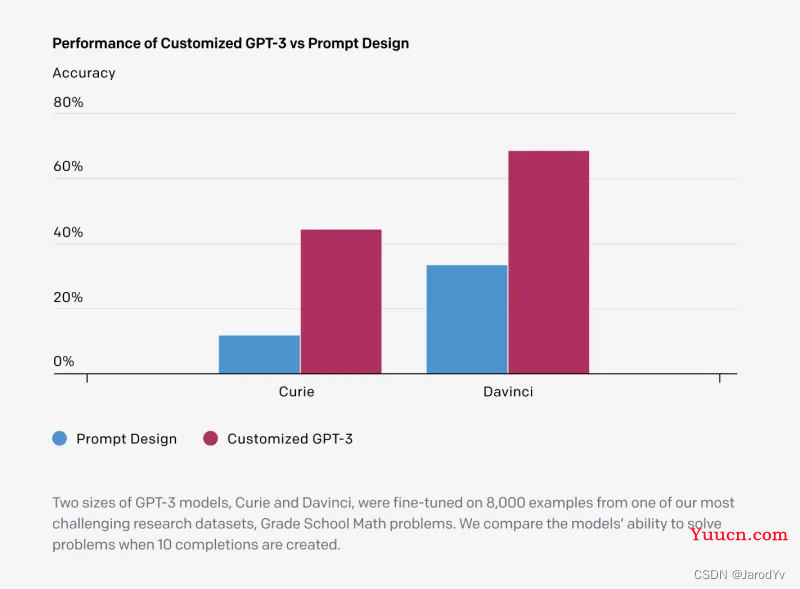 Performance of Customized GPT-3 vs Prompt Design

Accuracy

80%

60%

40%

20%

0%

Curie

Davinci

Prompt Design

Customized GPT-3

Two sizes of GPT-3 models, Curie and Davinci, were fine-tuned on 8,000 examples from one of our most challenging research datasets, Grade School Math problems. We compare the models' ability to solve problems when 10 completions are created.

Yuucn.com

CSDN @JarodYv